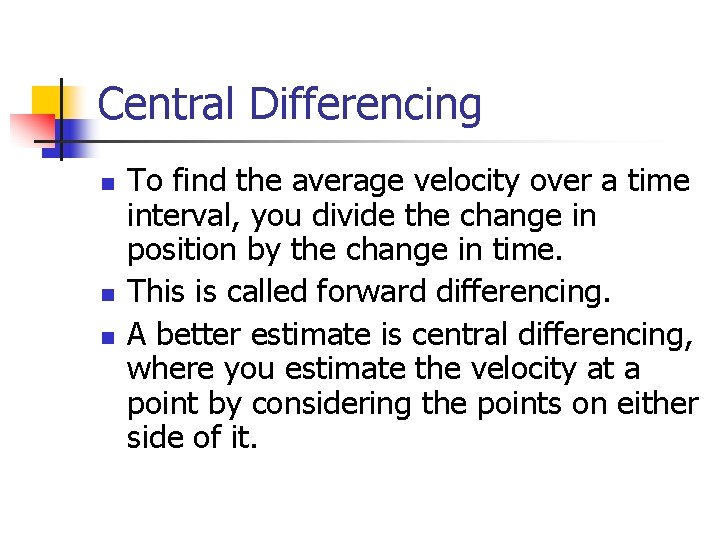 Central Differencing

• To find the average velocity over a time interval, you divide the change in position by the change in time.
• This is called forward differencing.
• A better estimate is central differencing, where you estimate the velocity at a point by considering the points on either side of it.